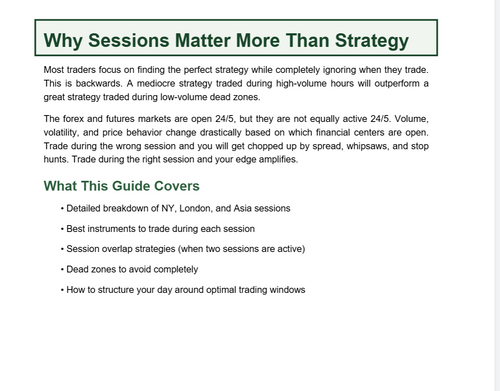 Why Sessions Matter More Than Strategy

Most traders focus on finding the perfect strategy while completely ignoring when they trade. This is backwards. A mediocre strategy traded during high-volume hours will outperform a great strategy traded during low-volume dead zones.

The forex and futures markets are open 24/5, but they are not equally active 24/5. Volume, volatility, and price behavior change drastically based on which financial centers are open. Trade during the wrong session and you will get chopped up by spread, whipsaws, and stop hunts. Trade during the right session and your edge amplifies.

What This Guide Covers

• Detailed breakdown of NY, London, and Asia sessions

• Best instruments to trade during each session

• Session overlap strategies (when two sessions are active)

• Dead zones to avoid completely

• How to structure your day around optimal trading windows